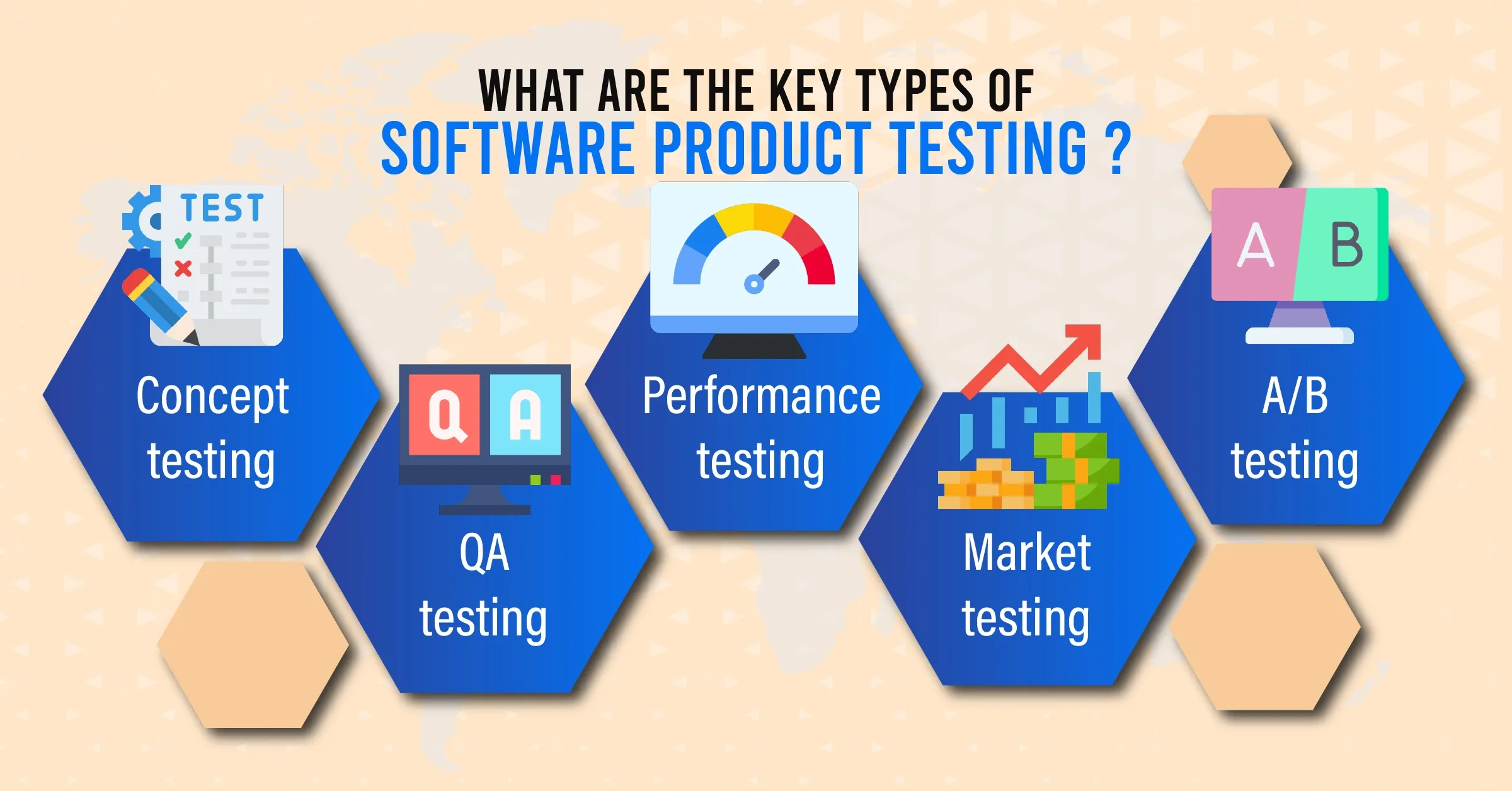 WHAT ARE THE KEY TYPES OF
SOFTWARE PRODUCT TESTING ?

TEST

Concept testing

Q A

QA testing

Performance testing

Market testing

A B

A/B testing